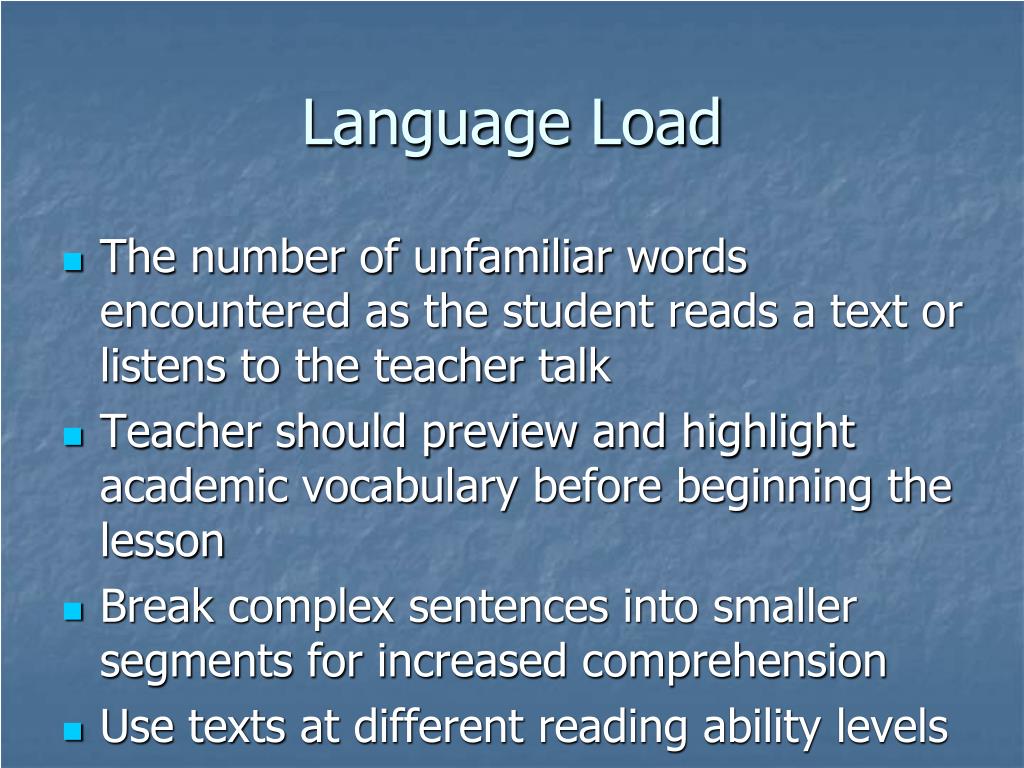 Language Load

- The number of unfamiliar words encountered as the student reads a text or listens to the teacher talk
- Teacher should preview and highlight academic vocabulary before beginning the lesson
- Break complex sentences into smaller segments for increased comprehension
- Use texts at different reading ability levels